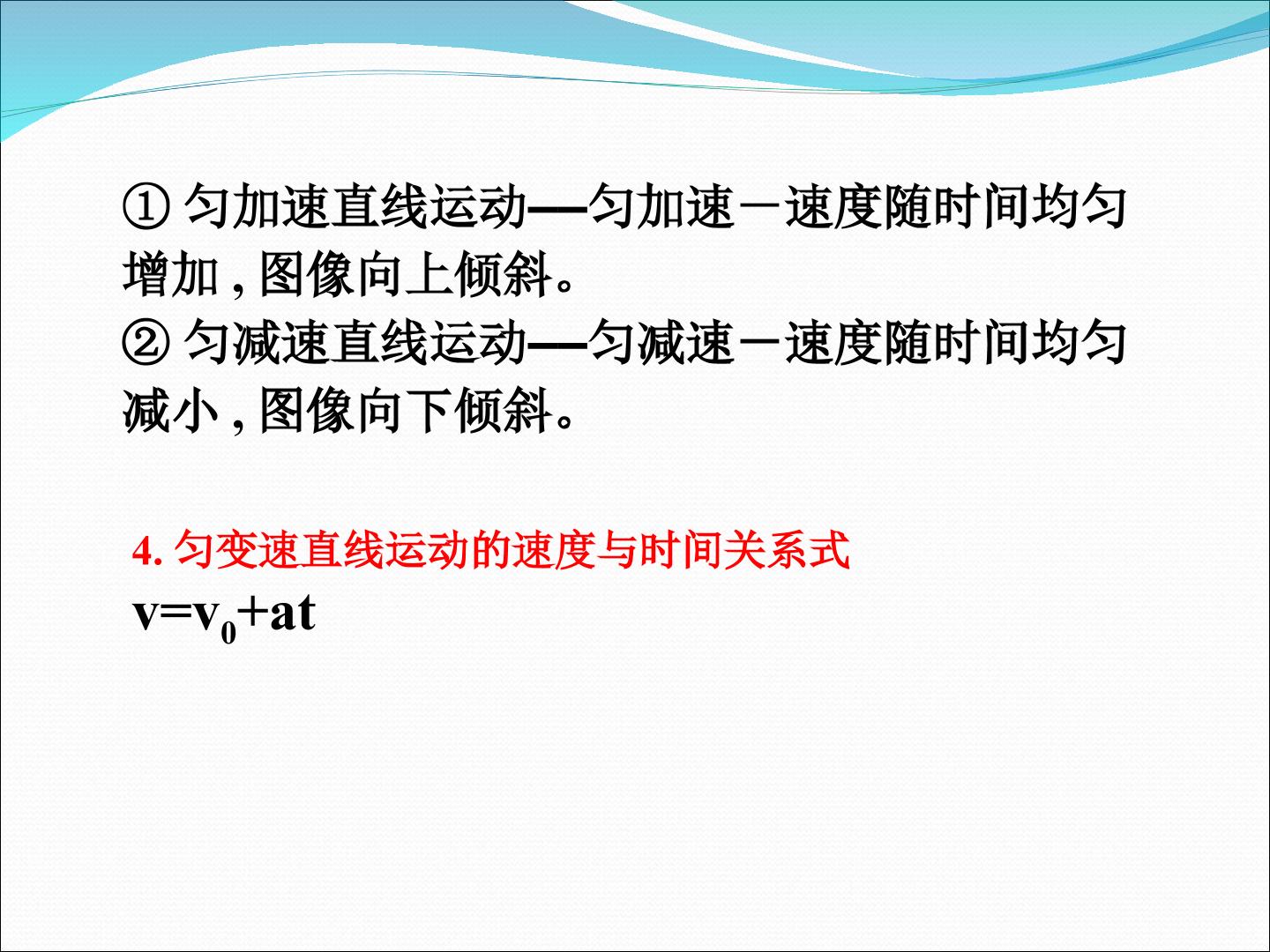 ①匀加速直线运动—匀加速－速度随时间均匀增加，图像向上倾斜。

②匀减速直线运动—匀减速－速度随时间均匀减小，图像向下倾斜。

4.匀变速直线运动的速度与时间关系式

$v=v_0+at$